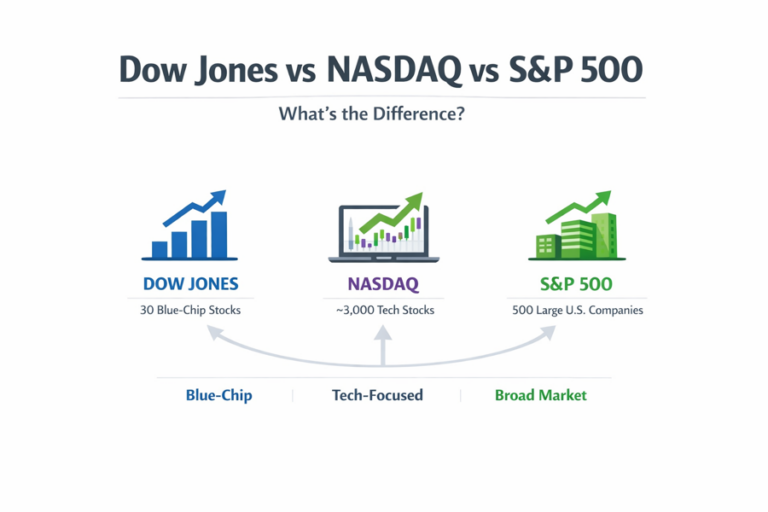 Dow Jones vs NASDAQ vs S&P 500

What's the Difference?

DOW JONES
30 Blue-Chip Stocks

NASDAQ
~3,000 Tech Stocks

S&P 500
500 Large U.S. Companies

Blue-Chip | Tech-Focused | Broad Market